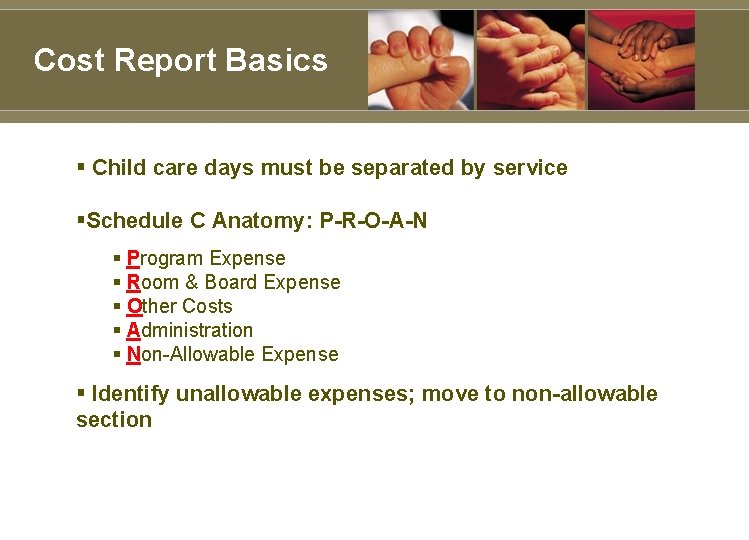 Cost Report Basics

▪ Child care days must be separated by service

▪Schedule C Anatomy: P-R-O-A-N

▪ Program Expense
▪ Room & Board Expense
▪ Other Costs
▪ Administration
▪ Non-Allowable Expense

▪ Identify unallowable expenses; move to non-allowable section